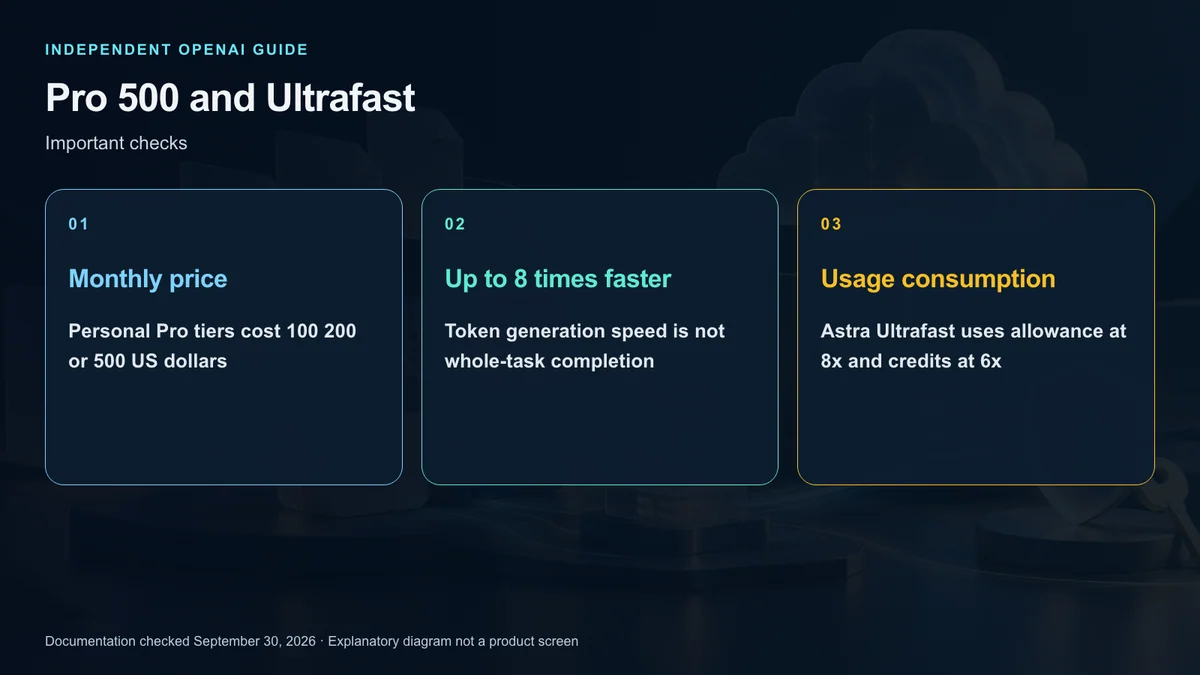 INDEPENDENT OPENAI GUIDE

Pro 500 and Ultrafast

Important checks

01

Monthly price

Personal Pro tiers cost 100 200 or 500 US dollars

02

Up to 8 times faster

Token generation speed is not whole-task completion

03

Usage consumption

Astra Ultrafast uses allowance at 8x and credits at 6x

Documentation checked September 30, 2026 · Explanatory diagram not a product screen